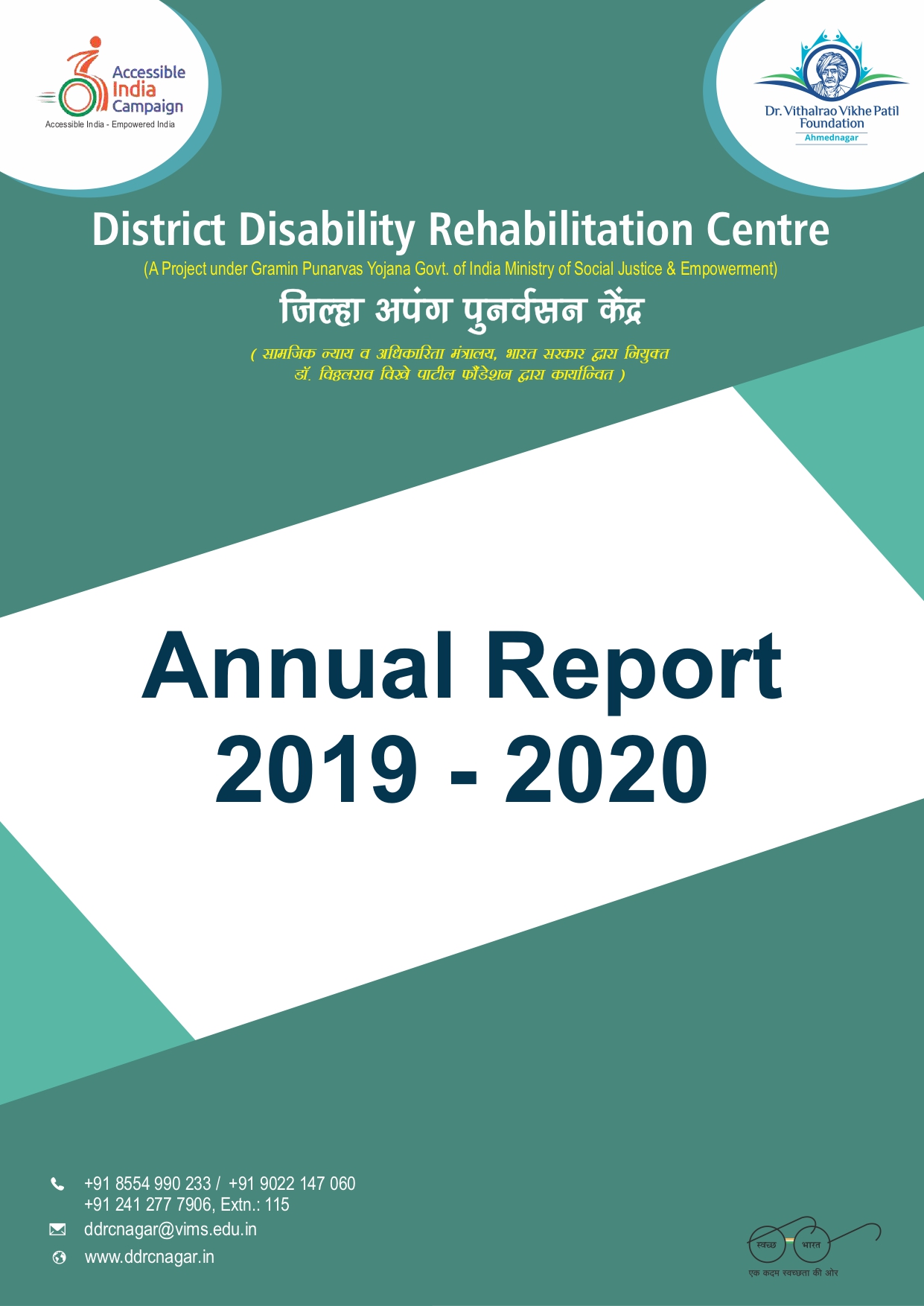 Accessible India Campaign
Accessible India - Empowered India

Dr. Vithalrao Vikhe Patil Foundation
Ahmednagar

District Disability Rehabilitation Centre
(A Project under Gramin Punarvas Yojana Govt. of India Ministry of Social Justice & Empowerment)

जिल्हा अपंग पुनर्वसन केंद्र
( सामजिक न्याय व अधिकारिता मंत्रालय, भारत सरकार द्वारा नियुक्त
डॉ. विठ्ठलराव विखे पाटील फौंडेशन द्वारा कार्यान्वित )

Annual Report
2019 - 2020

+91 8554 990 233 / +91 9022 147 060
+91 241 277 7906, Extn.: 115
ddrcnagar@vims.edu.in
www.ddrcnagar.in

स्वच्छ भारत
एक कदम स्वच्छता की ओर